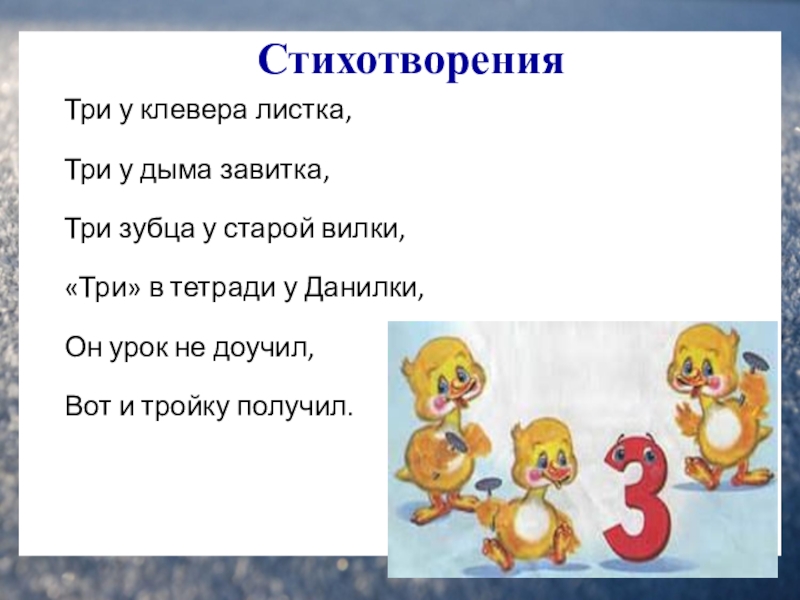 Стихотворения

Три у клевера листка,

Три у дыма завитка,

Три зубца у старой вилки,

«Три» в тетради у Данилки,

Он урок не доучил,

Вот и тройку получил.

3